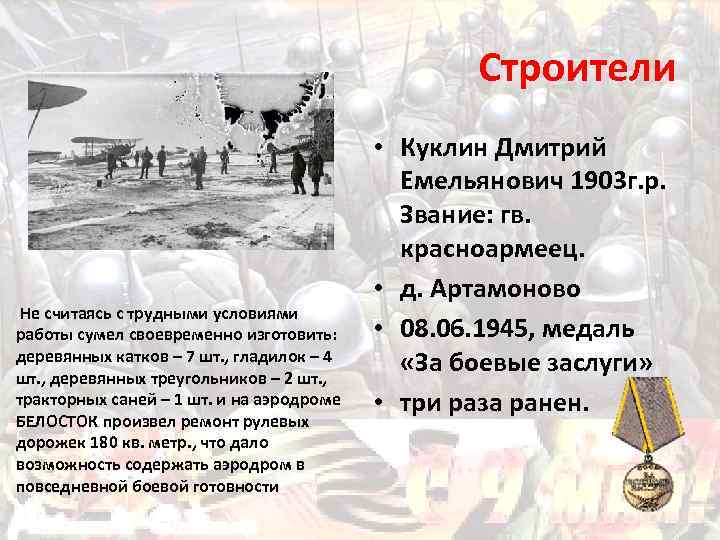 Строители

• Куклин Дмитрий Емельянович 1903г.р. Звание: гв. красноармеец.
• д. Артамоново
• 08.06.1945, медаль «За боевые заслуги»
• три раза ранен.

Не считаясь с трудными условиями работы сумел своевременно изготовить: деревянных катков – 7 шт., гладилок – 4 шт., деревянных треугольников – 2 шт., тракторных саней – 1 шт. и на аэродроме БЕЛОСТОК произвел ремонт рулевых дорожек 180 кв. метр., что дало возможность содержать аэродром в повседневной боевой готовности